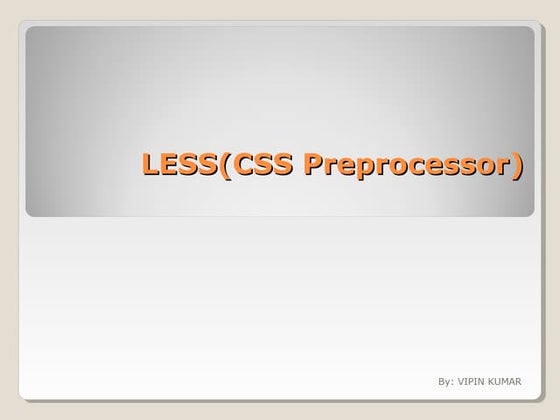 LESS(CSS Preprocessor)

By: VIPIN KUMAR